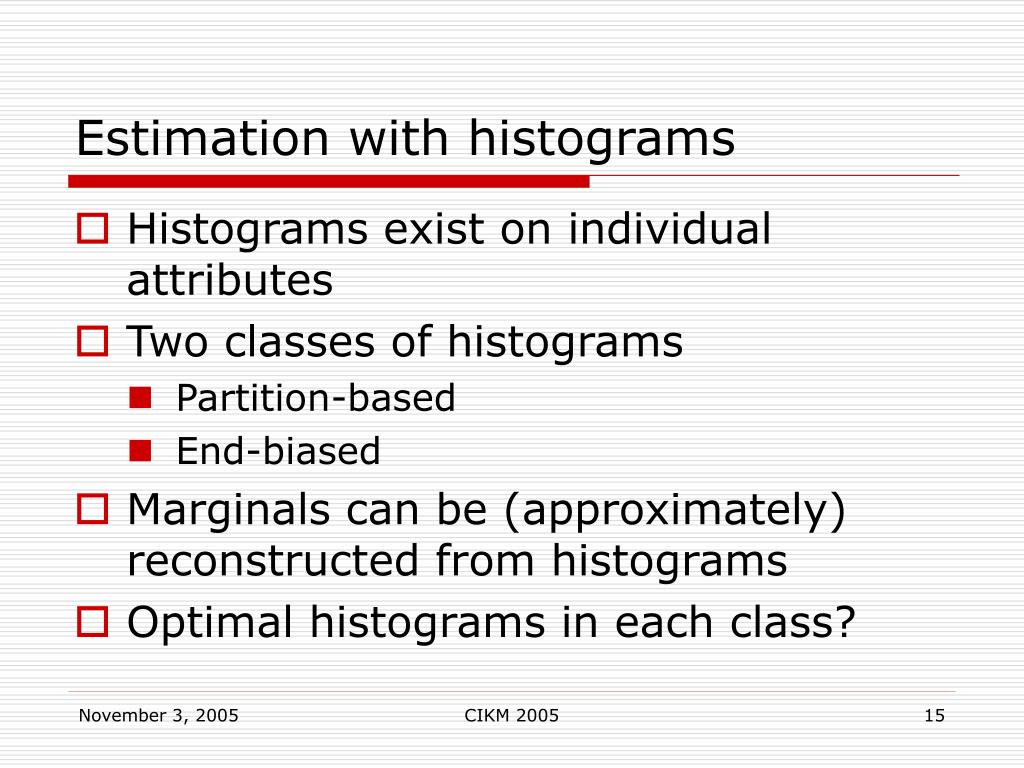 Estimation with histograms

Histograms exist on individual attributes

Two classes of histograms

Partition-based

End-biased

Marginals can be (approximately) reconstructed from histograms

Optimal histograms in each class?

November 3, 2005

CIKM 2005

15